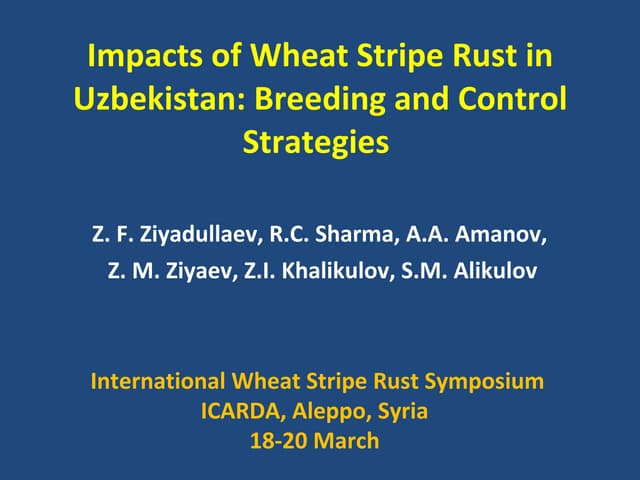 Impacts of Wheat Stripe Rust in Uzbekistan: Breeding and Control Strategies

Z. F. Ziyadullaev, R.C. Sharma, A.A. Amanov, Z. M. Ziyaev, Z.I. Khalikulov, S.M. Alikulov

International Wheat Stripe Rust Symposium
ICARDA, Aleppo, Syria
18-20 March